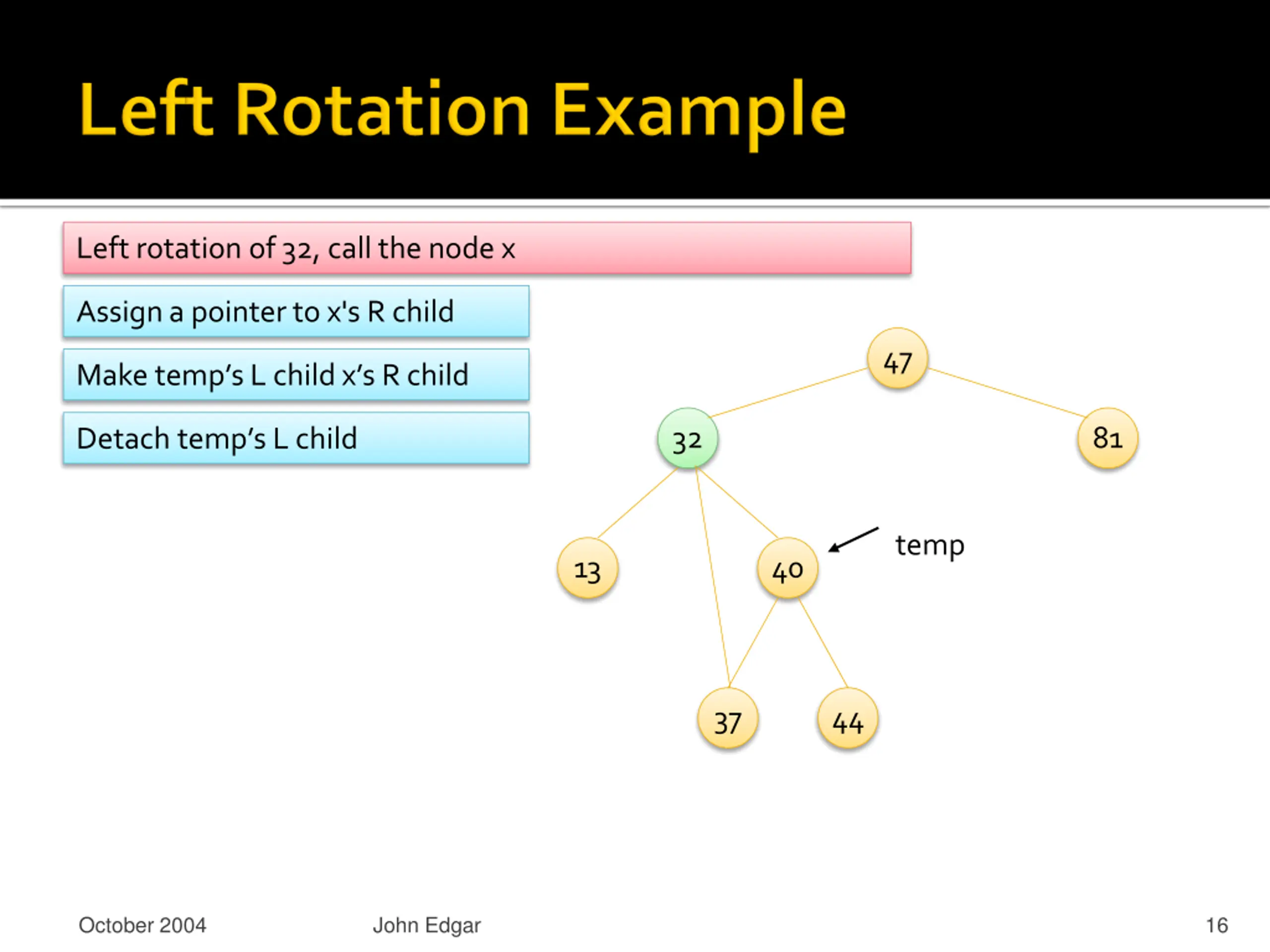 Left Rotation Example

Left rotation of 32, call the node x

Assign a pointer to x's R child

Make temp's L child x's R child

Detach temp's L child

47

32

81

13

40

temp

37

44

October 2004

John Edgar

16